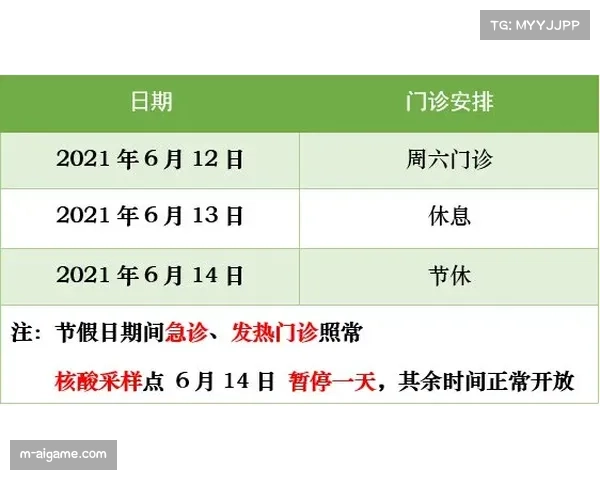 TG: MYYJJPP

| 日期 | 门诊安排 |
|---|---|
| 2021 年 6 月 12 日 | 周六门诊 |
| 2021 年 6 月 13 日 | 休息 |
| 2021 年 6 月 14 日 | 节休 |

注：节假日期间急诊、发热门诊照常

核酸采样点 6 月 14 日 暂停一天，其余时间正常开放

m-aigame.com